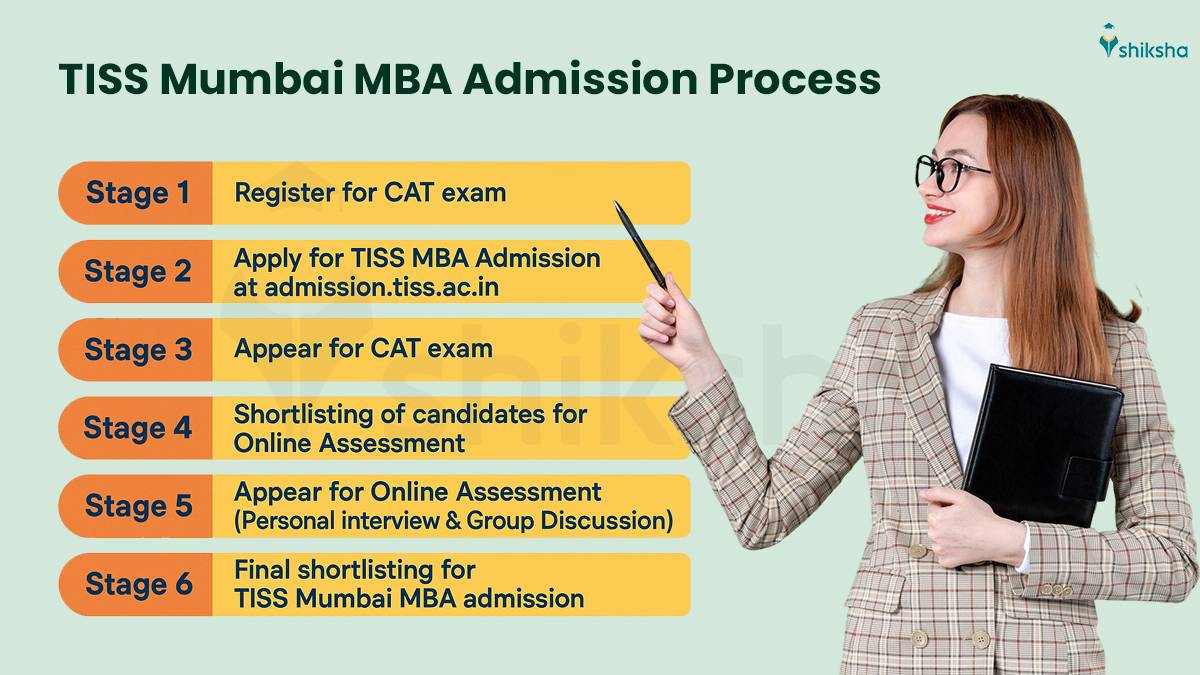 shiksha

TISS Mumbai MBA Admission Process

Stage 1 Register for CAT exam

Stage 2 Apply for TISS MBA Admission at admission.tiss.ac.in

Stage 3 Appear for CAT exam

Stage 4 Shortlisting of candidates for Online Assessment

Stage 5 Appear for Online Assessment (Personal interview & Group Discussion)

Stage 6 Final shortlisting for TISS Mumbai MBA admission

shiksha